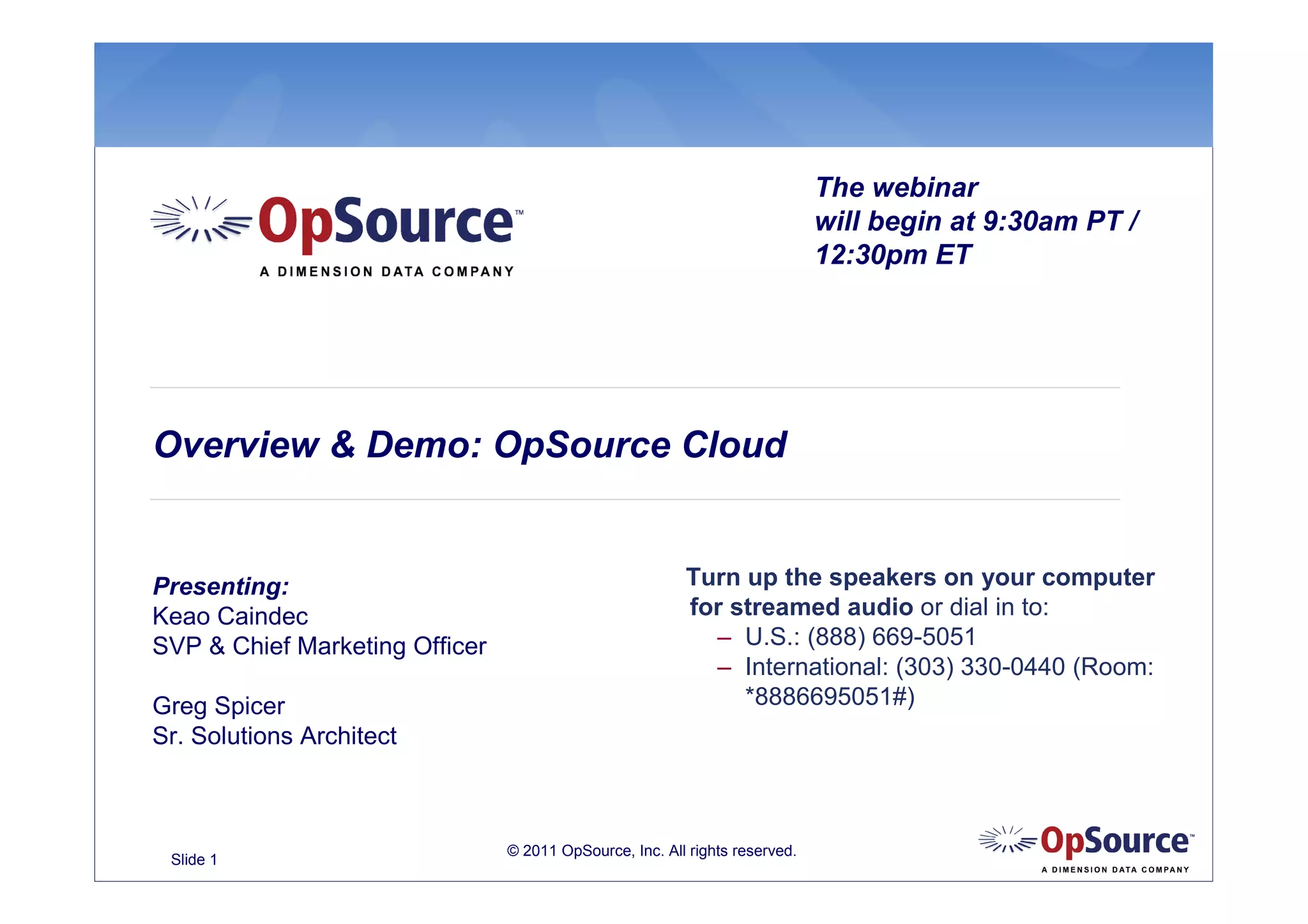 OpSource™
A DIMENSION DATA COMPANY

The webinar will begin at 9:30am PT / 12:30pm ET

Overview & Demo: OpSource Cloud

Presenting:
Keao Caindec
SVP & Chief Marketing Officer

Greg Spicer
Sr. Solutions Architect

Turn up the speakers on your computer for streamed audio or dial in to:
– U.S.: (888) 669-5051
– International: (303) 330-0440 (Room: *8886695051#)

Slide 1

© 2011 OpSource, Inc. All rights reserved.

OpSource™
A DIMENSION DATA COMPANY